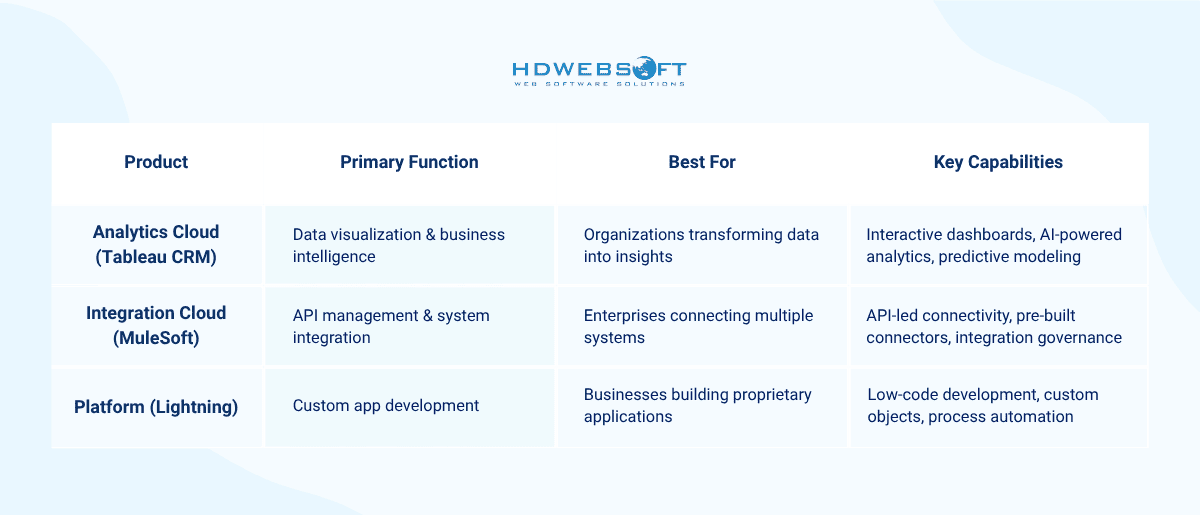 HDWEBSOFT
WEB SOFTWARE SOLUTIONS

| Product | Primary Function | Best For | Key Capabilities |
|---|---|---|---|
| Analytics Cloud (Tableau CRM) | Data visualization & business intelligence | Organizations transforming data into insights | Interactive dashboards, AI-powered analytics, predictive modeling |
| Integration Cloud (MuleSoft) | API management & system integration | Enterprises connecting multiple systems | API-led connectivity, pre-built connectors, integration governance |
| Platform (Lightning) | Custom app development | Businesses building proprietary applications | Low-code development, custom objects, process automation |